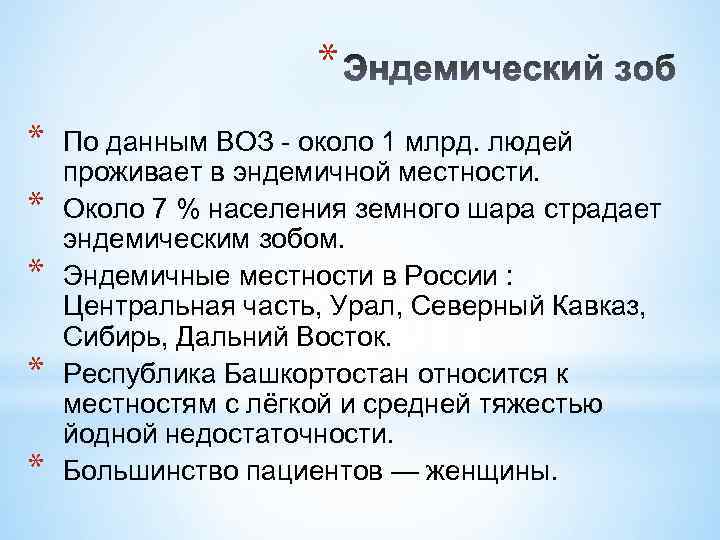 * Эндемический зоб

* По данным ВОЗ - около 1 млрд. людей проживает в эндемичной местности.
* Около 7 % населения земного шара страдает эндемическим зобом.
* Эндемичные местности в России : Центральная часть, Урал, Северный Кавказ, Сибирь, Дальний Восток.
* Республика Башкортостан относится к местностям с лёгкой и средней тяжестью йодной недостаточности.
* Большинство пациентов — женщины.